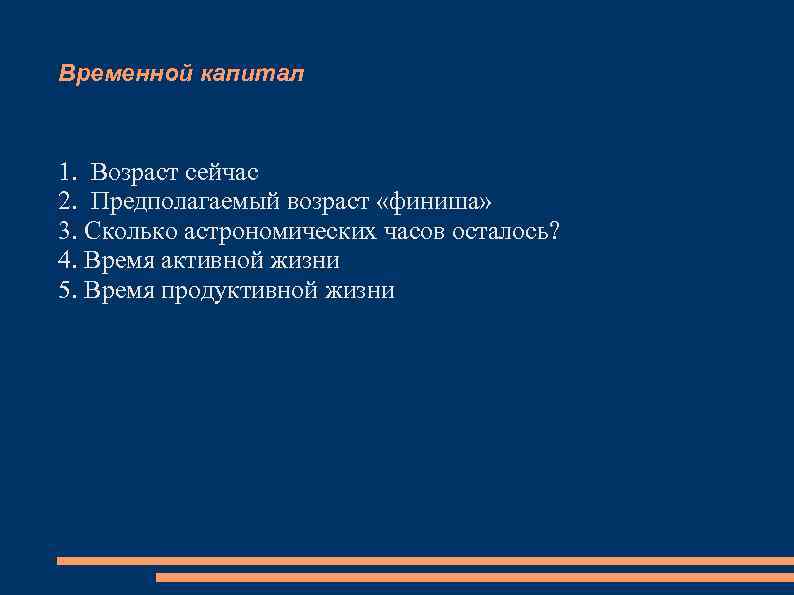 Временной капитал

1. Возраст сейчас
2. Предполагаемый возраст «финиша»
3. Сколько астрономических часов осталось?
4. Время активной жизни
5. Время продуктивной жизни